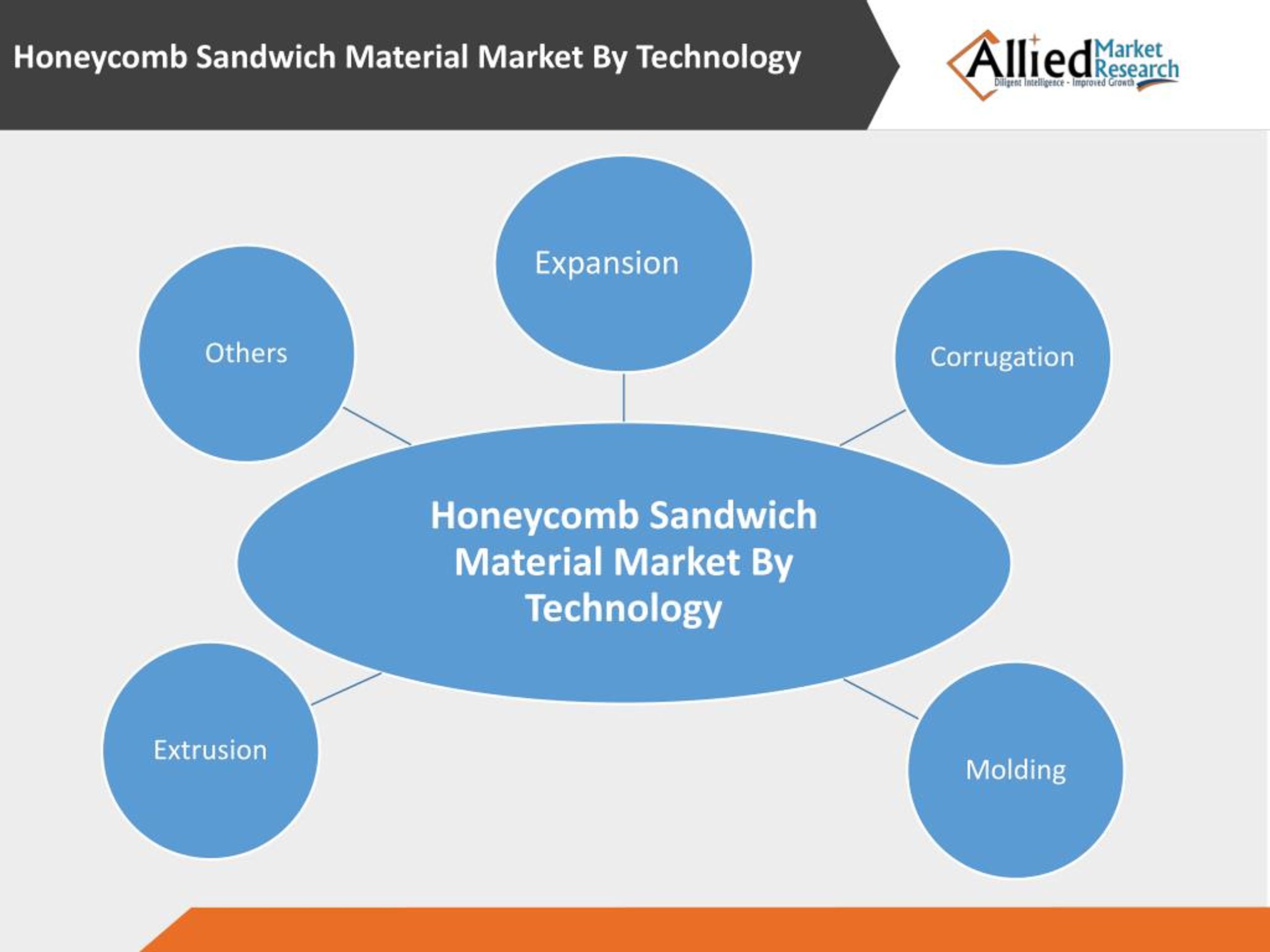 Honeycomb Sandwich Material Market By Technology

Allied Market Research
Diligent Intelligence - Improved Growth

Expansion

Others

Corrugation

Honeycomb Sandwich Material Market By Technology

Extrusion

Molding